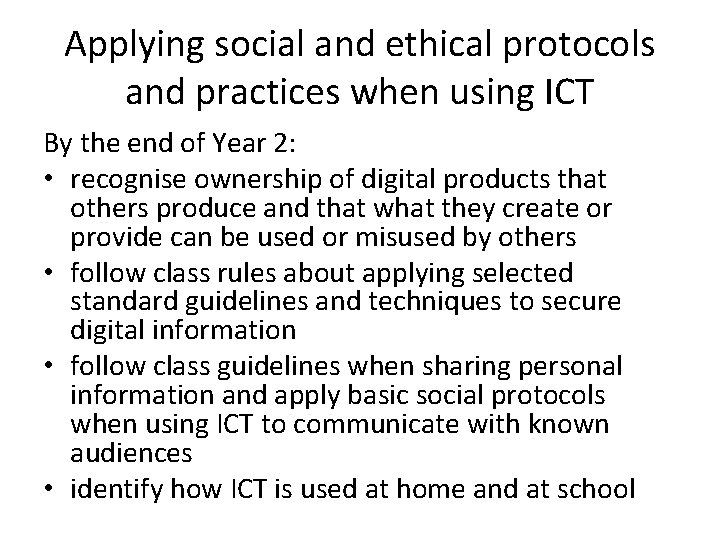 Applying social and ethical protocols and practices when using ICT

By the end of Year 2:

• recognise ownership of digital products that others produce and that what they create or provide can be used or misused by others
• follow class rules about applying selected standard guidelines and techniques to secure digital information
• follow class guidelines when sharing personal information and apply basic social protocols when using ICT to communicate with known audiences
• identify how ICT is used at home and at school